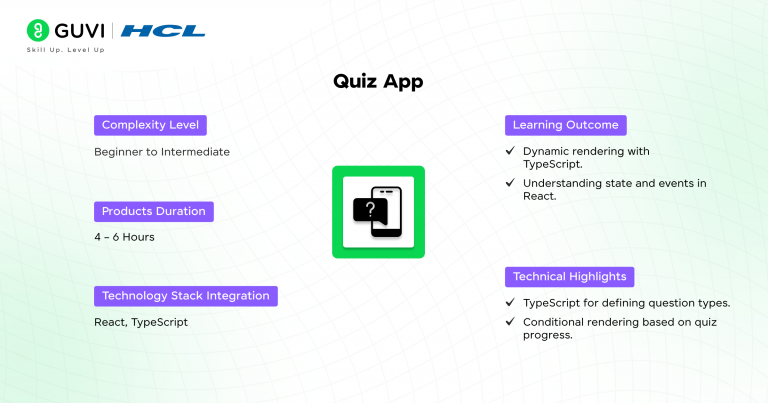 GUVI | HCL
Skill Up. Level Up

Quiz App

Complexity Level

Beginner to Intermediate

Products Duration

4 – 6 Hours

Technology Stack Integration

React, TypeScript

?

Learning Outcome

✓ Dynamic rendering with TypeScript.

✓ Understanding state and events in React.

Technical Highlights

✓ TypeScript for defining question types.

✓ Conditional rendering based on quiz progress.